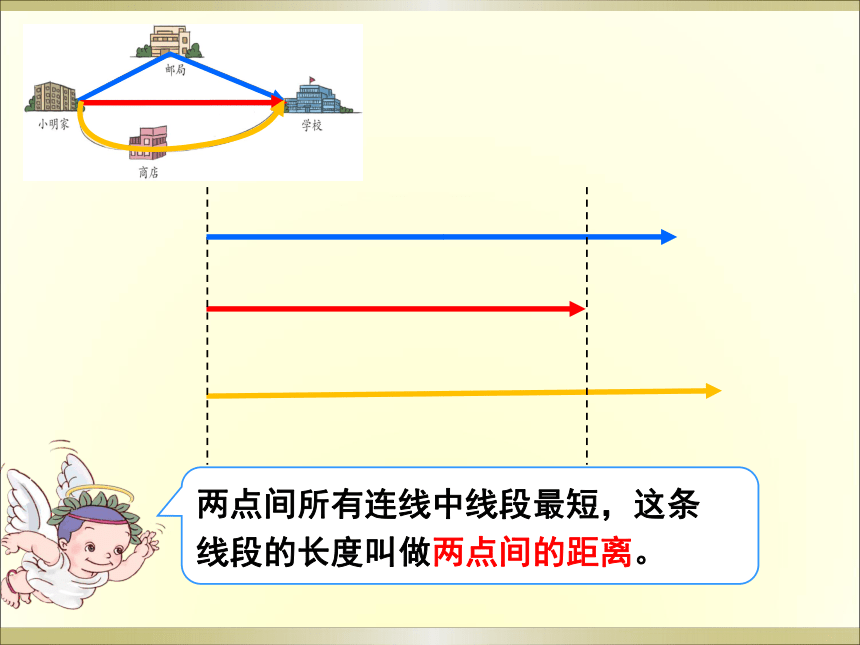 邮局

小明家

学校

商店

两点间所有连线中线段最短，这条线段的长度叫做两点间的距离。